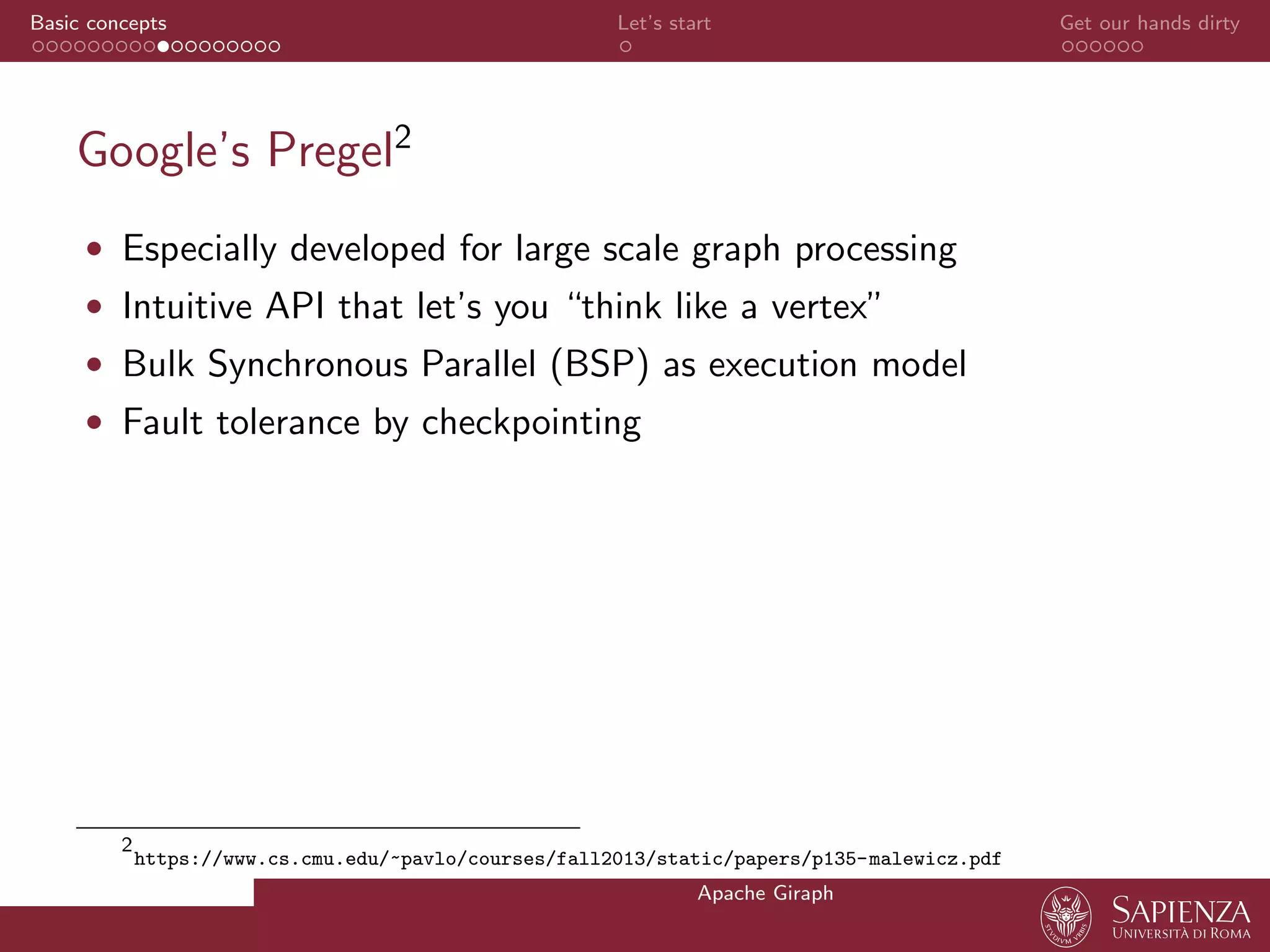 Basic concepts

Let's start

Get our hands dirty

Google's Pregel$^2$

• Especially developed for large scale graph processing
• Intuitive API that let's you "think like a vertex"
• Bulk Synchronous Parallel (BSP) as execution model
• Fault tolerance by checkpointing

$^2$https://www.cs.cmu.edu/~pavlo/courses/fall2013/static/papers/p135-malewicz.pdf

Apache Giraph

STVDIVM VRBIS

SAPIENZA
UNIVERSITÀ DI ROMA